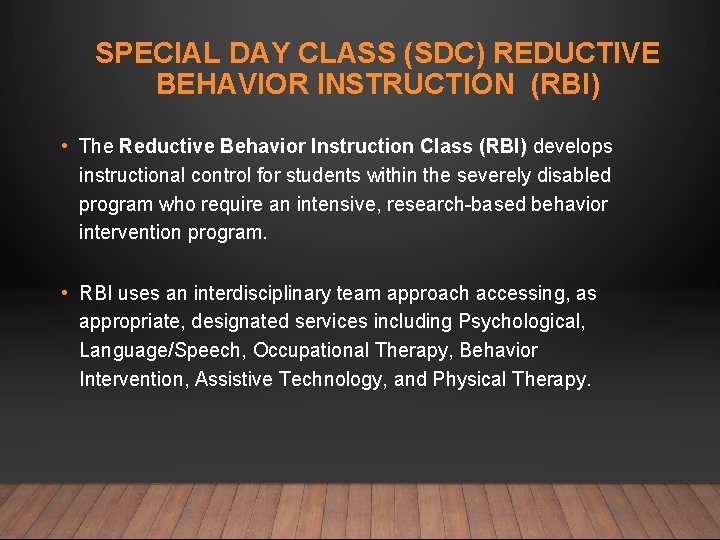 SPECIAL DAY CLASS (SDC) REDUCTIVE BEHAVIOR INSTRUCTION (RBI)

• The Reductive Behavior Instruction Class (RBI) develops instructional control for students within the severely disabled program who require an intensive, research-based behavior intervention program.

• RBI uses an interdisciplinary team approach accessing, as appropriate, designated services including Psychological, Language/Speech, Occupational Therapy, Behavior Intervention, Assistive Technology, and Physical Therapy.